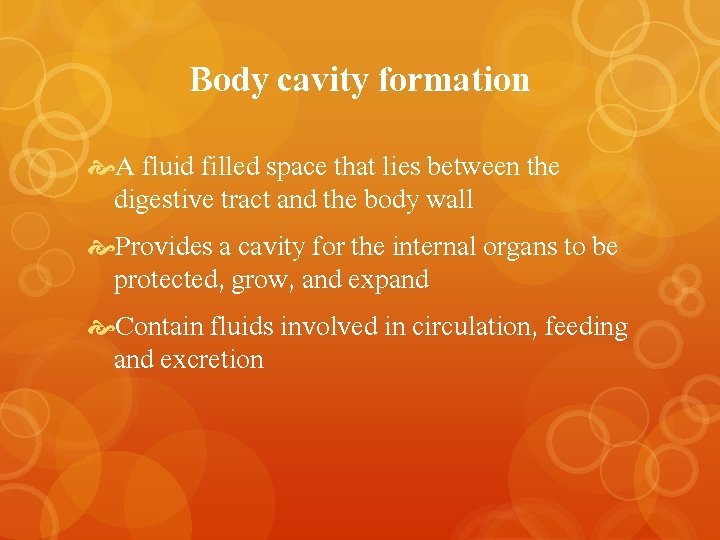 Body cavity formation

A fluid filled space that lies between the digestive tract and the body wall

Provides a cavity for the internal organs to be protected, grow, and expand

Contain fluids involved in circulation, feeding and excretion